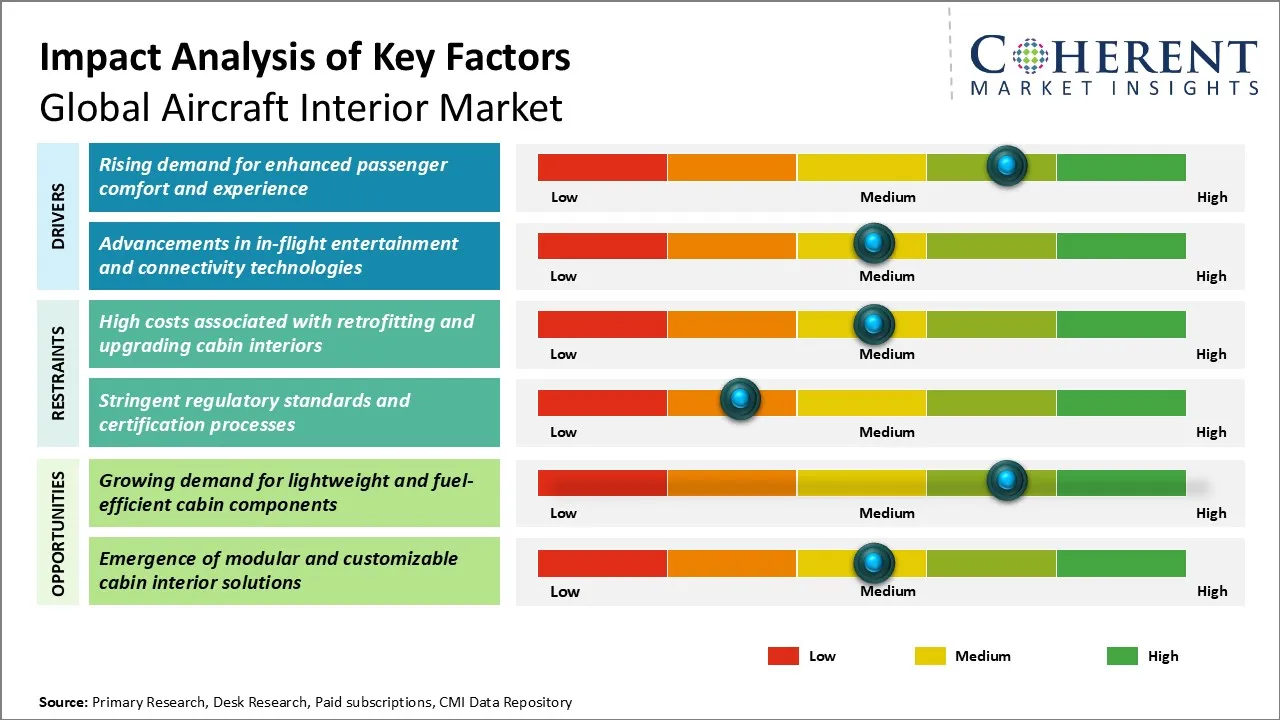 Impact Analysis of Key Factors
Global Aircraft Interior Market

COHERENT
MARKET INSIGHTS

DRIVERS

Rising demand for enhanced passenger comfort and experience

Low Medium High

Advancements in in-flight entertainment and connectivity technologies

Low Medium High

RESTRAINTS

High costs associated with retrofitting and upgrading cabin interiors

Low Medium High

Stringent regulatory standards and certification processes

Low Medium High

OPPORTUNITIES

Growing demand for lightweight and fuel-efficient cabin components

Low Medium High

Emergence of modular and customizable cabin interior solutions

Low Medium High

Low Medium High

Source: Primary Research, Desk Research, Paid subscriptions, CMI Data Repository